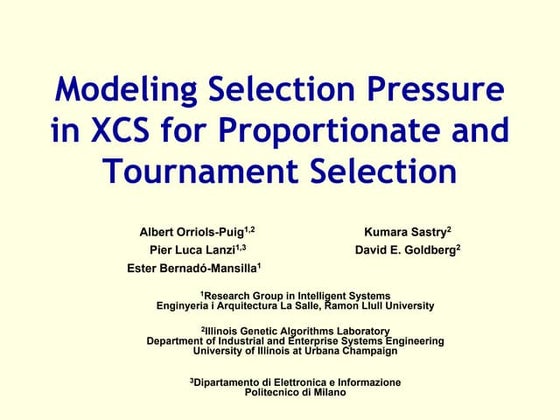 Modeling Selection Pressure in XCS for Proportionate and Tournament Selection

Albert Orriols-Puig$^{1,2}$
Pier Luca Lanzi$^{1,3}$
Ester Bernadó-Mansilla$^{1}$

Kumara Sastry$^{2}$
David E. Goldberg$^{2}$

$^{1}$Research Group in Intelligent Systems
Enginyeria i Arquitectura La Salle, Ramon Llull University

$^{2}$Illinois Genetic Algorithms Laboratory
Department of Industrial and Enterprise Systems Engineering
University of Illinois at Urbana Champaign

$^{3}$Dipartamento di Elettronica e Informazione
Politecnico di Milano